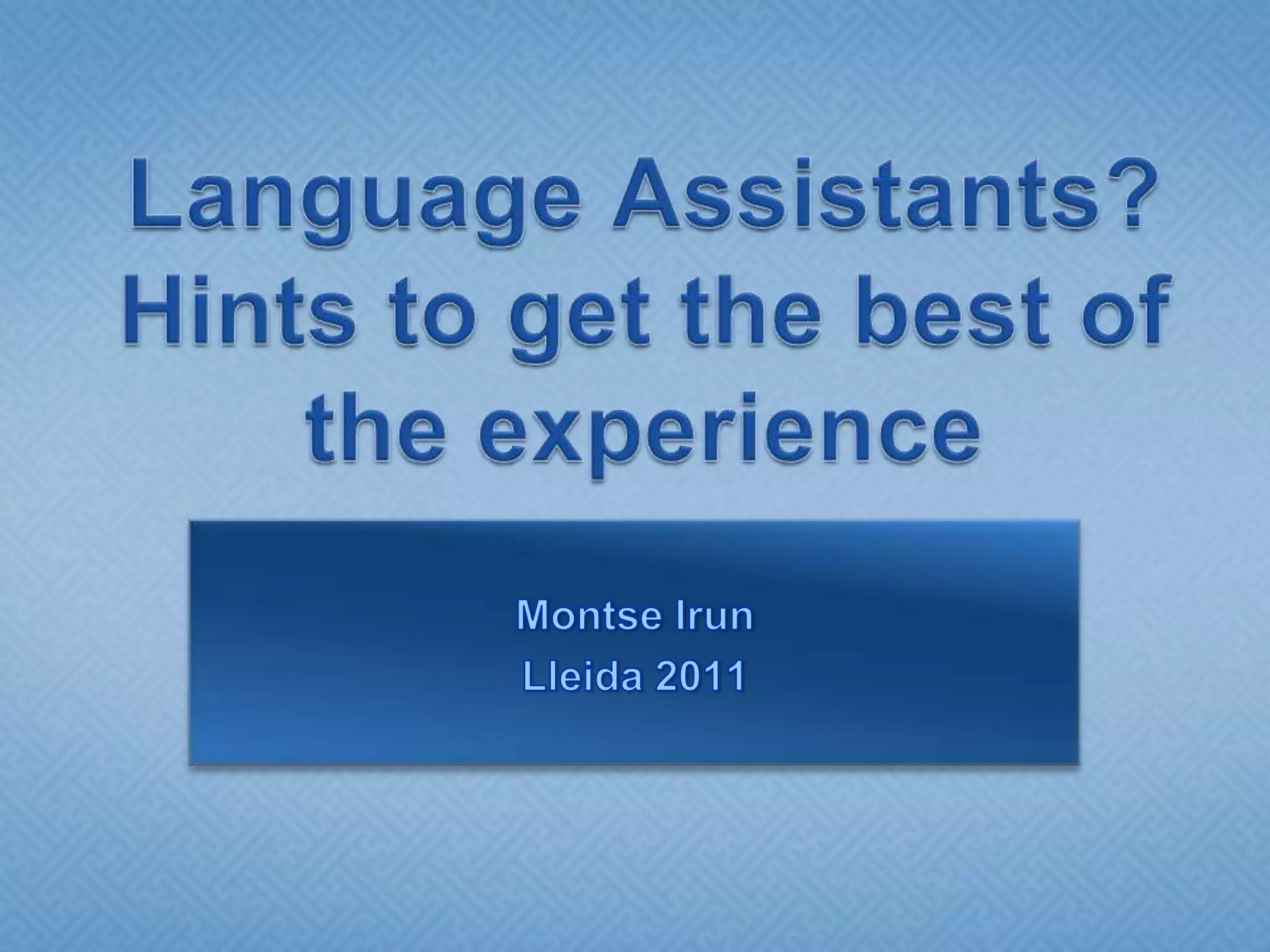 Language Assistants? Hints to get the best of the experience

Montse Irun
Lleida 2011